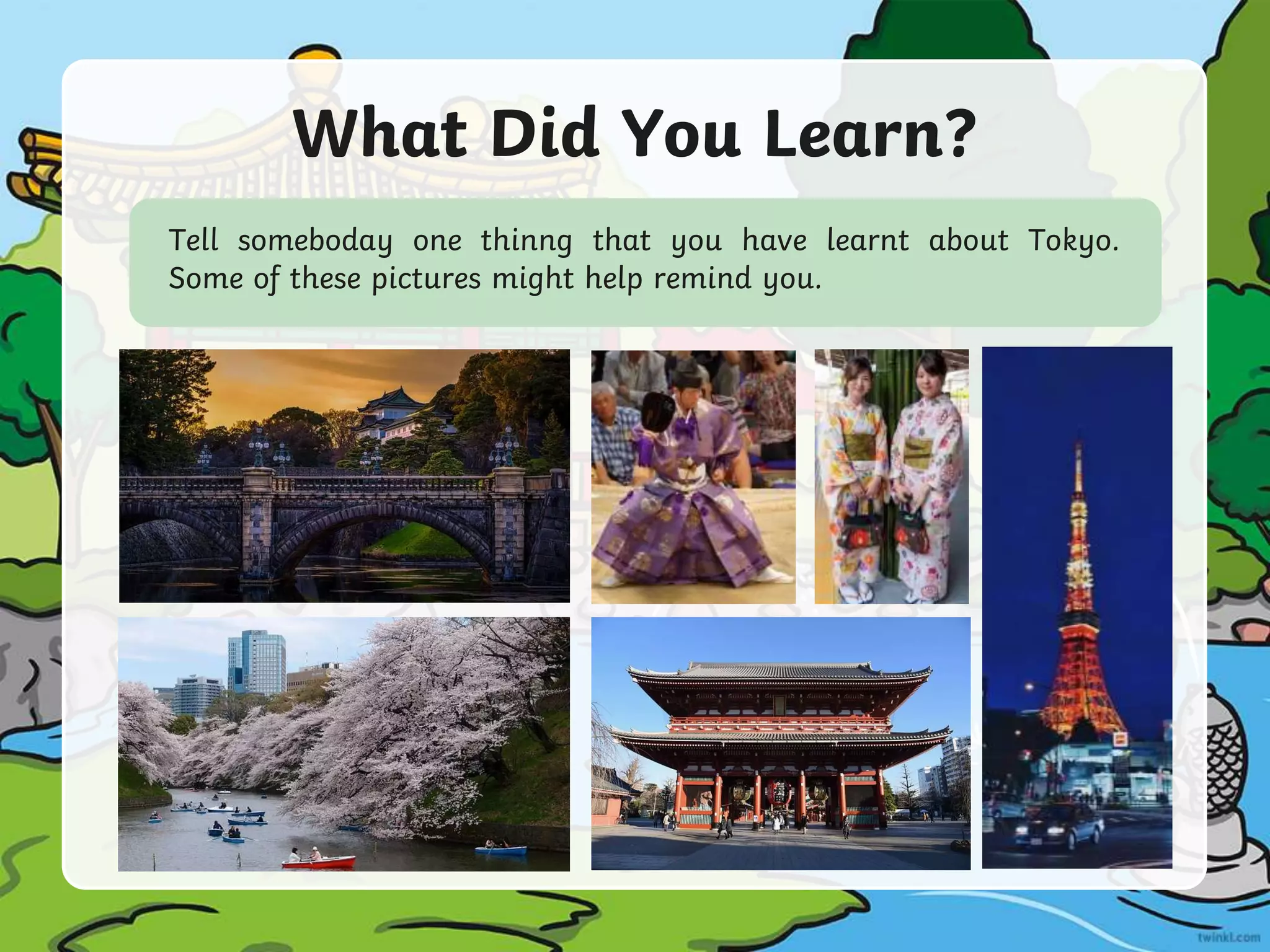 What Did You Learn?

Tell someboday one thinng that you have learnt about Tokyo. Some of these pictures might help remind you.

twinkl.com